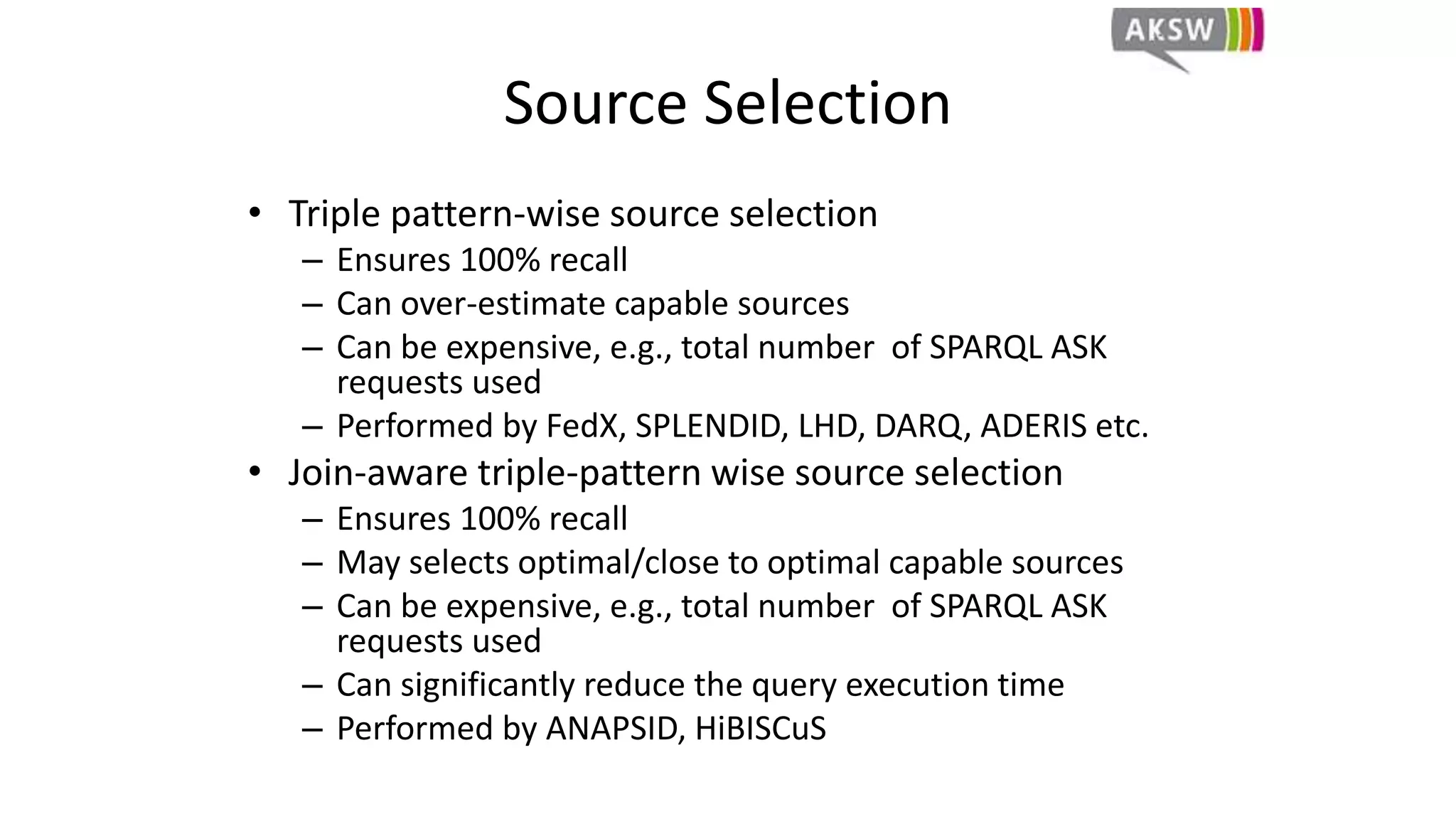 AKSW

Source Selection

• Triple pattern-wise source selection
– Ensures 100% recall
– Can over-estimate capable sources
– Can be expensive, e.g., total number of SPARQL ASK requests used
– Performed by FedX, SPLENDID, LHD, DARQ, ADERIS etc.
• Join-aware triple-pattern wise source selection
– Ensures 100% recall
– May selects optimal/close to optimal capable sources
– Can be expensive, e.g., total number of SPARQL ASK requests used
– Can significantly reduce the query execution time
– Performed by ANAPSID, HiBISCuS